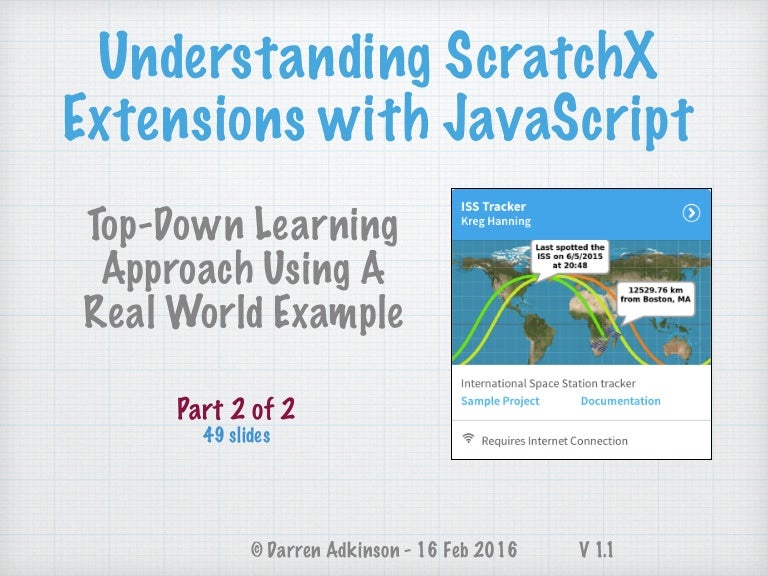 Understanding ScratchX Extensions with JavaScript

Top-Down Learning Approach Using A Real World Example

Part 2 of 2
49 slides

ISS Tracker
Kreg Hanning

Last spotted the ISS on 6/5/2015 at 20:48

12529.76 km from Boston, MA

International Space Station tracker
Sample Project Documentation

Requires Internet Connection

© Darren Adkinson - 16 Feb 2016 V 1.1